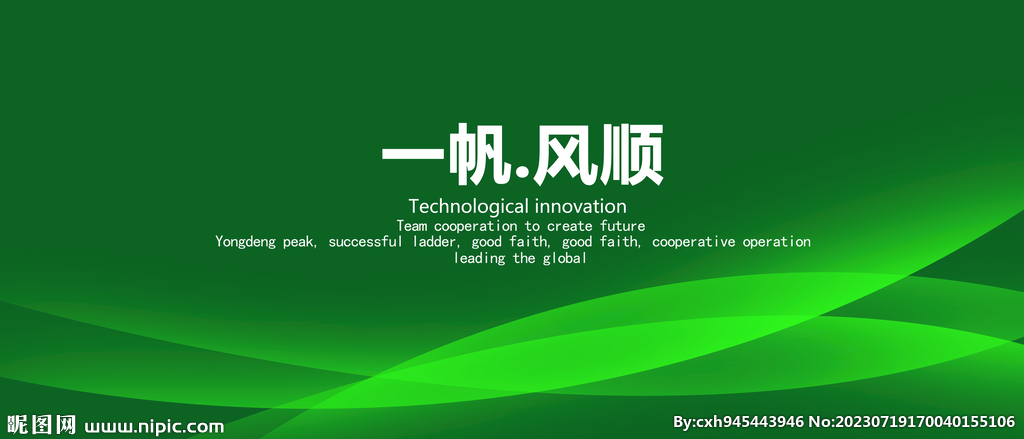 一帆.风顺

Technological innovation

Team cooperation to create future

Yongdeng peak, successful ladder, good faith, good faith, cooperative operation

leading the global

昵图网 www.nipic.com

By:cxh945443946 No:20230719170040155106